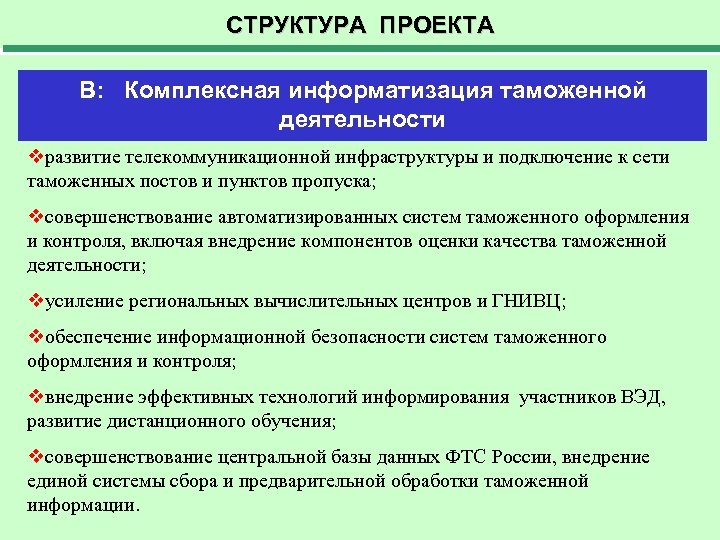 СТРУКТУРА ПРОЕКТА

В: Комплексная информатизация таможенной деятельности

❖развитие телекоммуникационной инфраструктуры и подключение к сети таможенных постов и пунктов пропуска;

❖совершенствование автоматизированных систем таможенного оформления и контроля, включая внедрение компонентов оценки качества таможенной деятельности;

❖усиление региональных вычислительных центров и ГНИВЦ;

❖обеспечение информационной безопасности систем таможенного оформления и контроля;

❖внедрение эффективных технологий информирования участников ВЭД, развитие дистанционного обучения;

❖совершенствование центральной базы данных ФТС России, внедрение единой системы сбора и предварительной обработки таможенной информации.